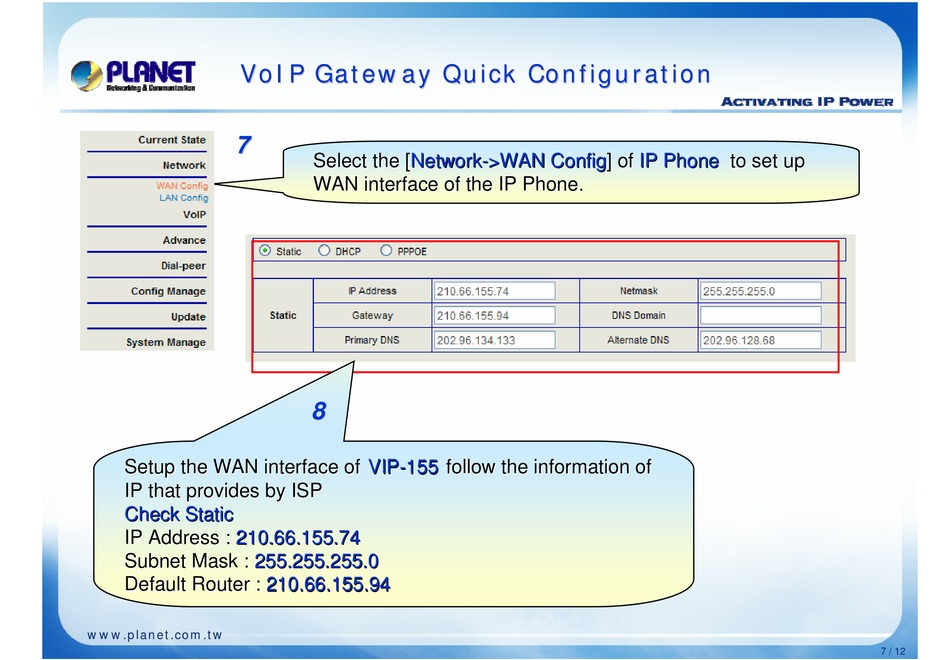 PLANET
Networking & Communication

VoIP Gateway Quick Configuration

ACTIVATING IP POWER

Current State
Network
WAN Config
LAN Config
VoIP
Advance
Dial-peer
Config Manage
Update
System Manage

7

Select the [Network->WAN Config] of IP Phone to set up WAN interface of the IP Phone.

Static DHCP PPPOE

| Static | IP Address | 210.66.155.74 | Netmask | 255.255.255.0 |
|---|---|---|---|---|
| | Gateway | 210.66.155.94 | DNS Domain | |
| | Primary DNS | 202.96.134.133 | Alternate DNS | 202.96.128.68 |

8

Setup the WAN interface of VIP-155 follow the information of IP that provides by ISP
Check Static
IP Address : 210.66.155.74
Subnet Mask : 255.255.255.0
Default Router : 210.66.155.94

www.planet.com.tw

7 / 12